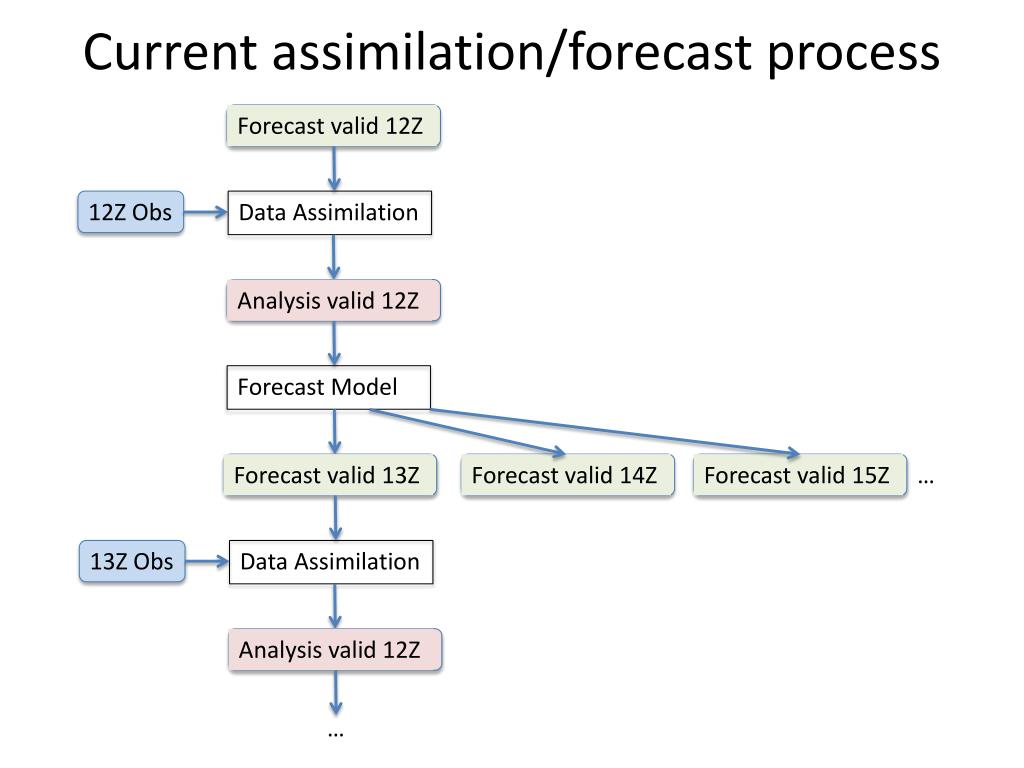 Current assimilation/forecast process

Forecast valid 12Z

12Z Obs

Data Assimilation

Analysis valid 12Z

Forecast Model

Forecast valid 13Z

Forecast valid 14Z

Forecast valid 15Z

…

13Z Obs

Data Assimilation

Analysis valid 12Z

…